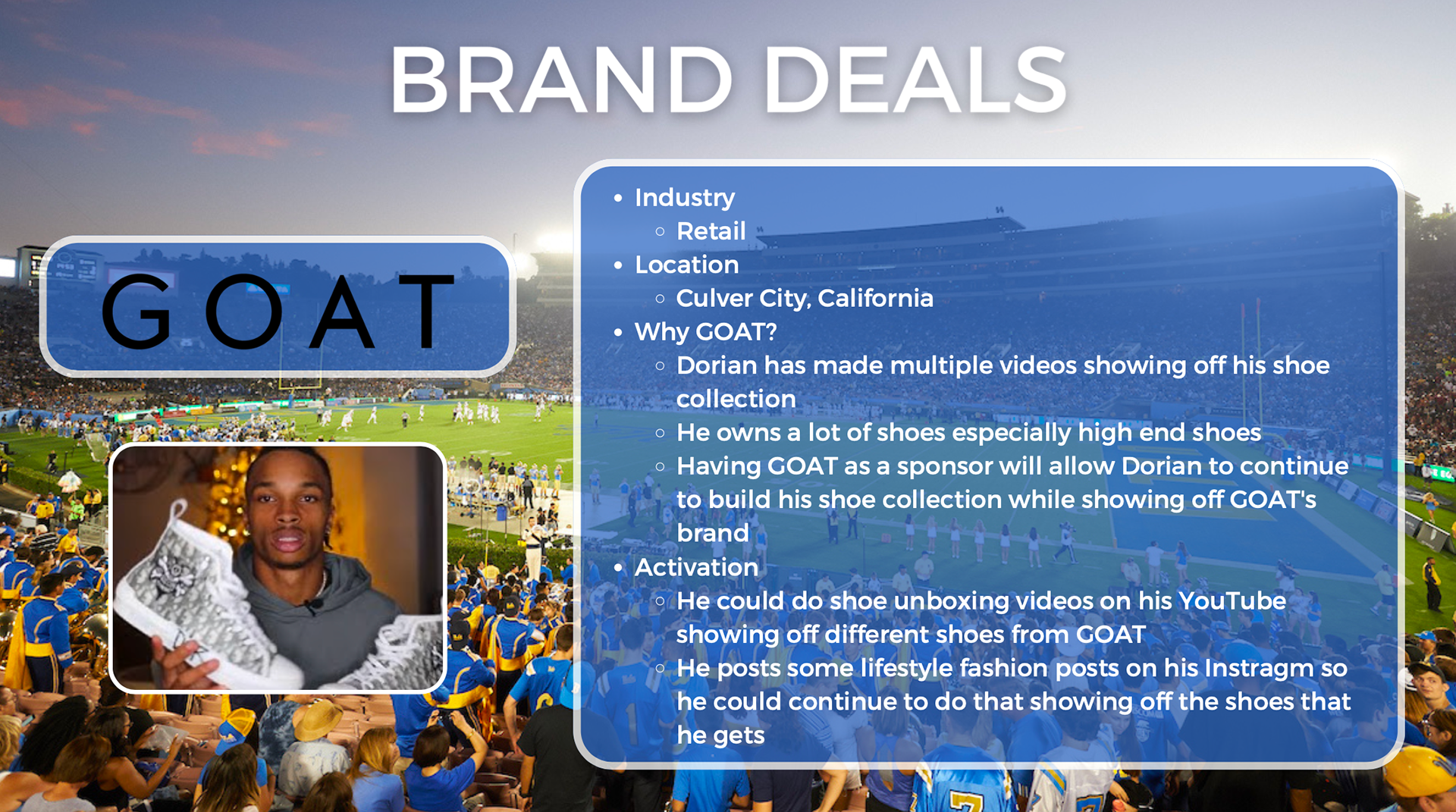 BRAND DEALS

GOAT

- Industry
  - Retail
- Location
  - Culver City, California
- Why GOAT?
  - Dorian has made multiple videos showing off his shoe collection
  - He owns a lot of shoes especially high end shoes
  - Having GOAT as a sponsor will allow Dorian to continue to build his shoe collection while showing off GOAT's brand
- Activation
  - He could do shoe unboxing videos on his YouTube showing off different shoes from GOAT
  - He posts some lifestyle fashion posts on his Instragm so he could continue to do that showing off the shoes that he gets